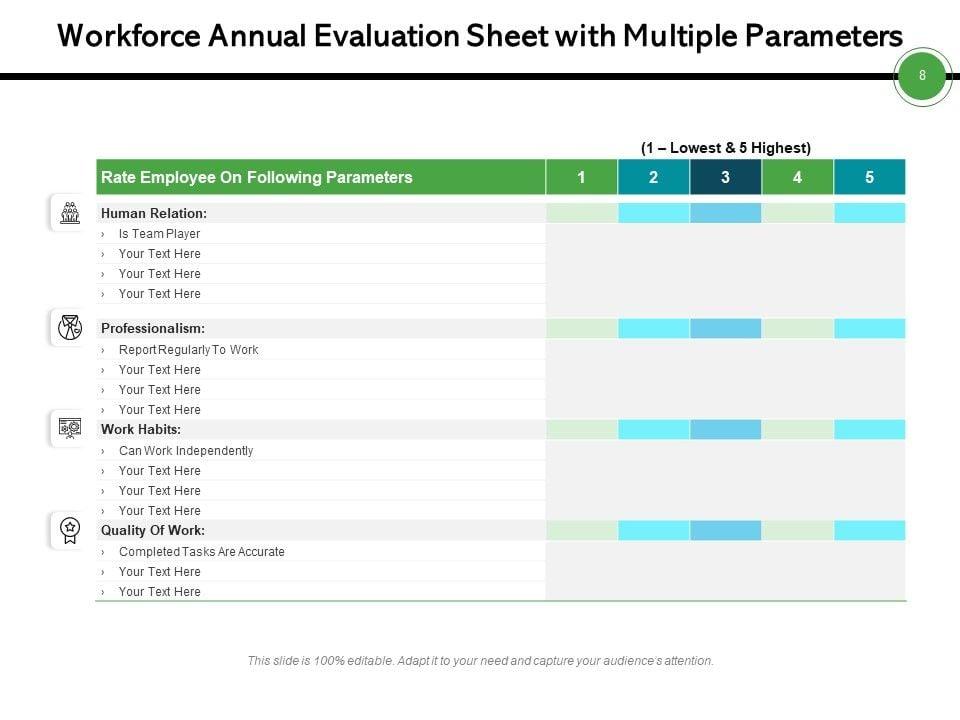 Workforce Annual Evaluation Sheet with Multiple Parameters

8

(1 – Lowest & 5 Highest)

| Rate Employee On Following Parameters | 1 | 2 | 3 | 4 | 5 |
|---|---|---|---|---|---|
| Human Relation: | | | | | |
| › Is Team Player | | | | | |
| › Your Text Here | | | | | |
| › Your Text Here | | | | | |
| › Your Text Here | | | | | |
| Professionalism: | | | | | |
| › Report Regularly To Work | | | | | |
| › Your Text Here | | | | | |
| › Your Text Here | | | | | |
| › Your Text Here | | | | | |
| Work Habits: | | | | | |
| › Can Work Independently | | | | | |
| › Your Text Here | | | | | |
| › Your Text Here | | | | | |
| › Your Text Here | | | | | |
| Quality Of Work: | | | | | |
| › Completed Tasks Are Accurate | | | | | |
| › Your Text Here | | | | | |
| › Your Text Here | | | | | |

This slide is 100% editable. Adapt it to your need and capture your audience's attention.